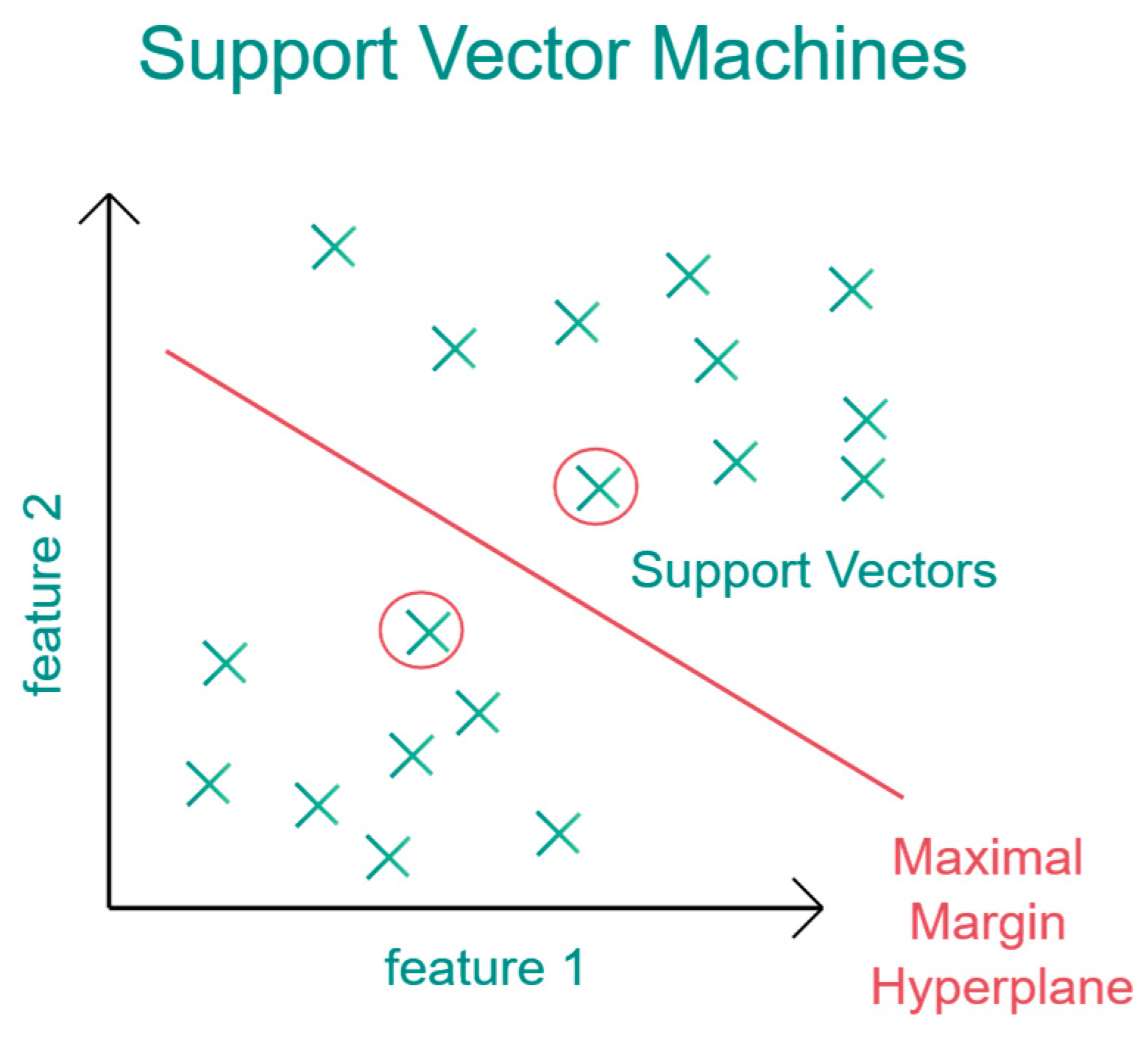 Support Vector Machines

feature 2

Support Vectors

feature 1

Maximal Margin Hyperplane